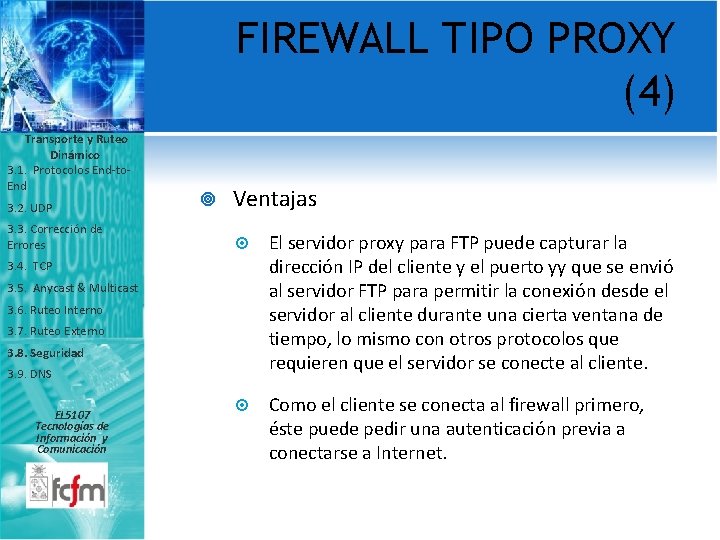 FIREWALL TIPO PROXY (4)

Transporte y Ruteo Dinámico

3.1. Protocolos End-to-End

3.2. UDP

3.3. Corrección de Errores

3.4. TCP

3.5. Anycast & Multicast

3.6. Ruteo Interno

3.7. Ruteo Externo

3.8. Seguridad

3.9. DNS

EL5107 Tecnologías de Información y Comunicación

fcfm

Ventajas

El servidor proxy para FTP puede capturar la dirección IP del cliente y el puerto yy que se envió al servidor FTP para permitir la conexión desde el servidor al cliente durante una cierta ventana de tiempo, lo mismo con otros protocolos que requieren que el servidor se conecte al cliente.

Como el cliente se conecta al firewall primero, éste puede pedir una autenticación previa a conectarse a Internet.